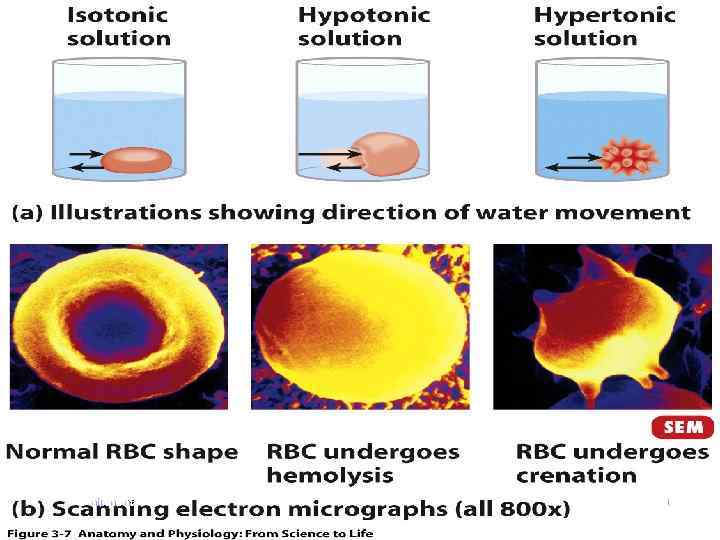 Isotonic solution

Hypotonic solution

Hypertonic solution

(a) Illustrations showing direction of water movement

SEM

Normal RBC shape

RBC undergoes hemolysis

RBC undergoes crenation

(b) Scanning electron micrographs (all 800x)

Figure 3-7 Anatomy and Physiology: From Science to Life